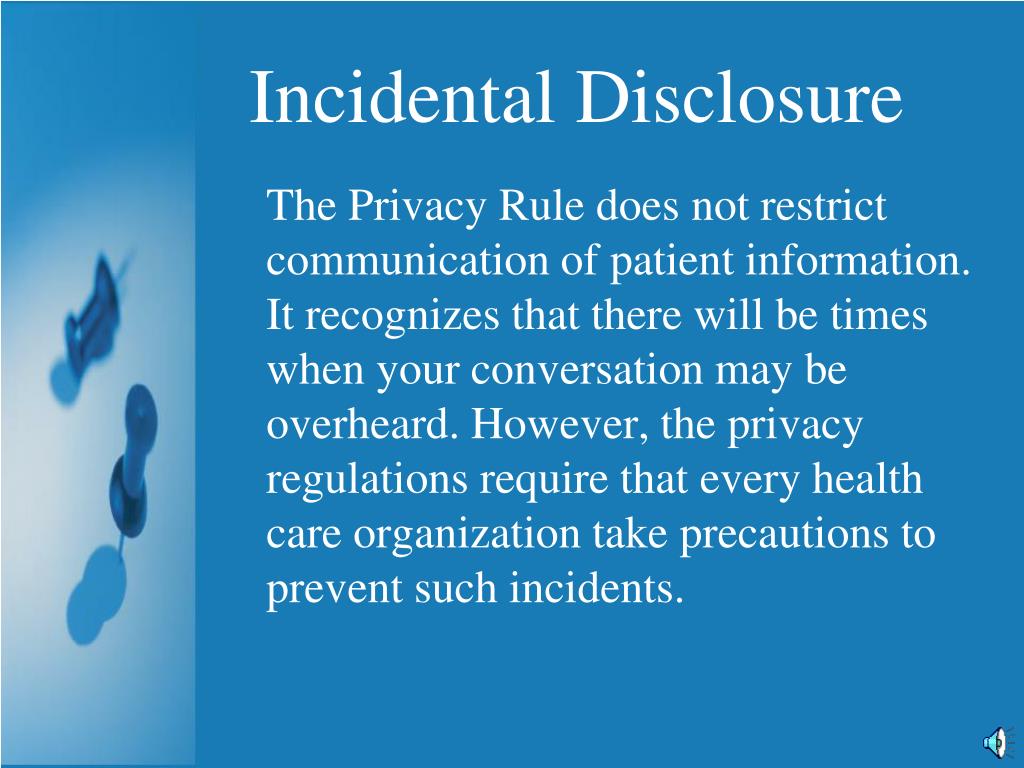 Incidental Disclosure

The Privacy Rule does not restrict communication of patient information. It recognizes that there will be times when your conversation may be overheard. However, the privacy regulations require that every health care organization take precautions to prevent such incidents.